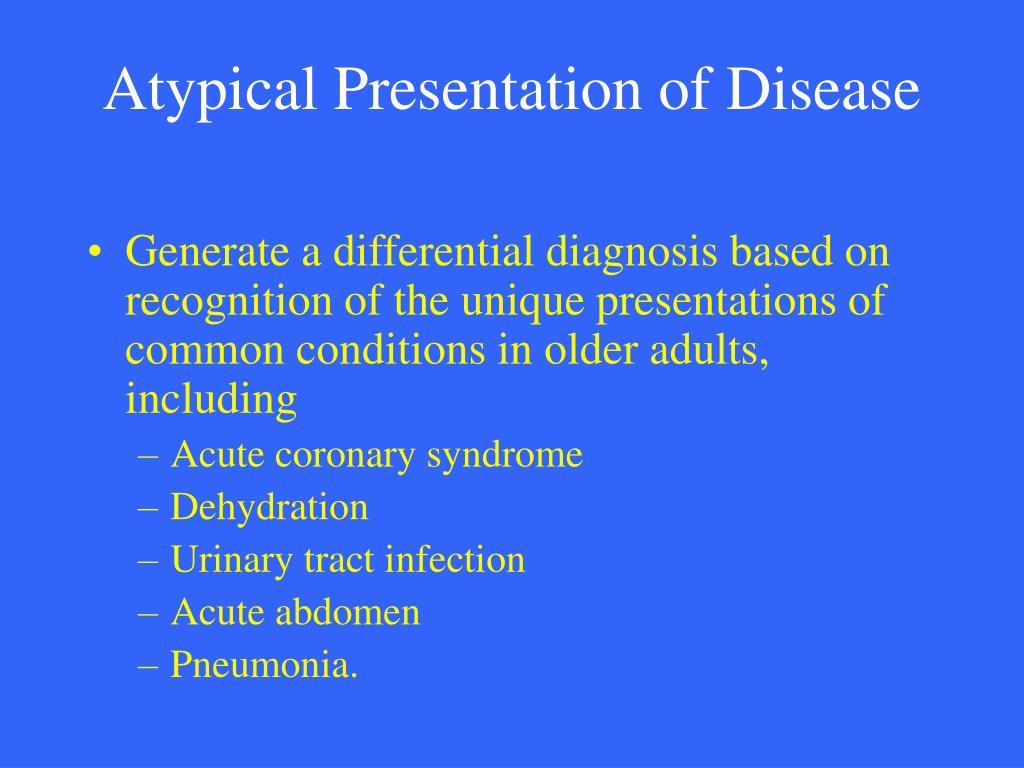 Atypical Presentation of Disease

• Generate a differential diagnosis based on recognition of the unique presentations of common conditions in older adults, including
– Acute coronary syndrome
– Dehydration
– Urinary tract infection
– Acute abdomen
– Pneumonia.